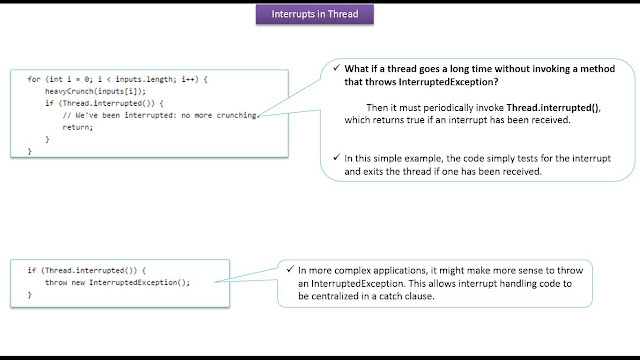 Interrupts in Thread

for (int i = 0; i < inputs.length; i++) {
    heavyCrunch(inputs[i]);
    if (Thread.interrupted()) {
        // We've been interrupted: no more crunching.
        return;
    }
}

✓ What if a thread goes a long time without invoking a method that throws InterruptedException?

Then it must periodically invoke Thread.interrupted(), which returns true if an interrupt has been received.

✓ In this simple example, the code simply tests for the interrupt and exits the thread if one has been received.

if (Thread.interrupted()) {
    throw new InterruptedException();
}

✓ In more complex applications, it might make more sense to throw an InterruptedException. This allows interrupt handling code to be centralized in a catch clause.